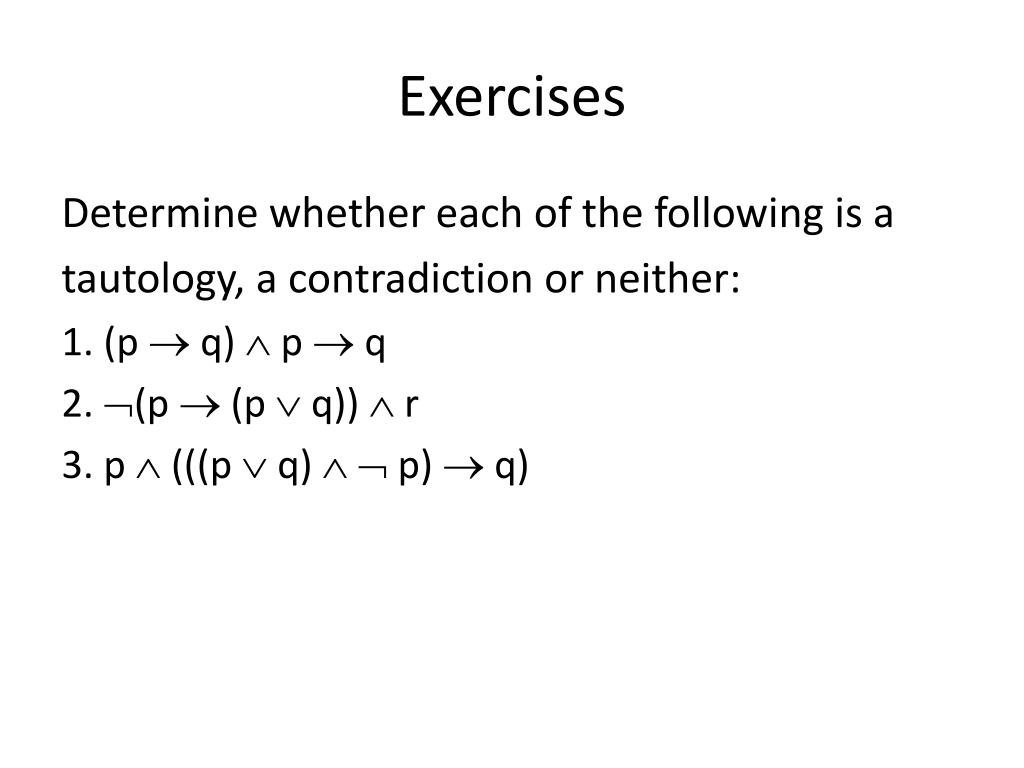 Exercises

Determine whether each of the following is a tautology, a contradiction or neither:

1. $(p \rightarrow q) \wedge p \rightarrow q$

2. $\neg(p \rightarrow (p \vee q)) \wedge r$

3. $p \wedge (((p \vee q) \wedge \neg p) \rightarrow q)$